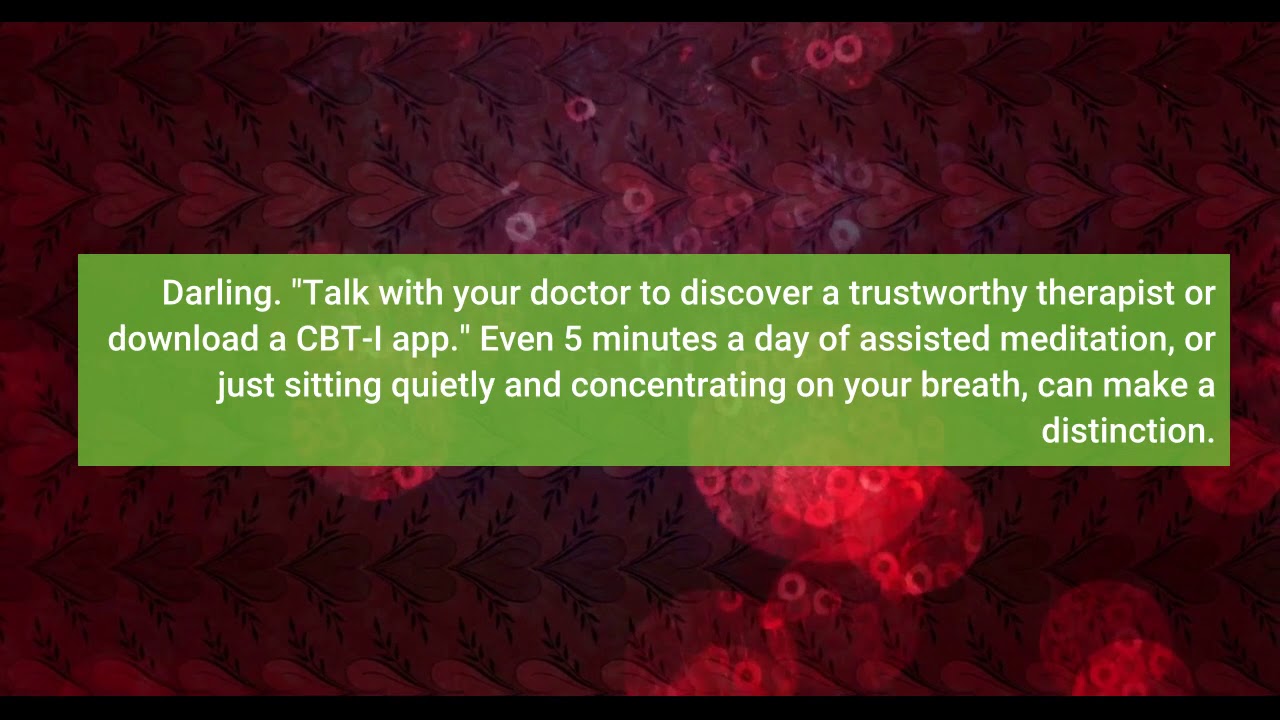 Darling. "Talk with your doctor to discover a trustworthy therapist or download a CBT-I app." Even 5 minutes a day of assisted meditation, or just sitting quietly and concentrating on your breath, can make a distinction.